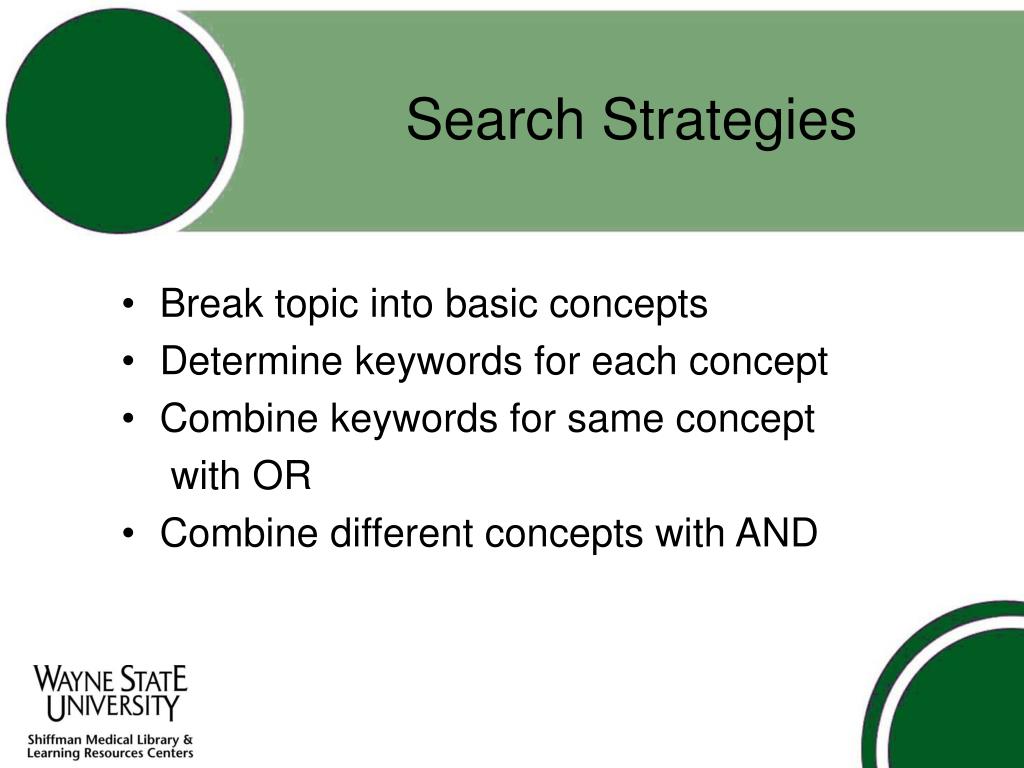 Search Strategies

• Break topic into basic concepts
• Determine keywords for each concept
• Combine keywords for same concept with OR
• Combine different concepts with AND

WAYNE STATE
UNIVERSITY
Shiffman Medical Library &
Learning Resources Centers